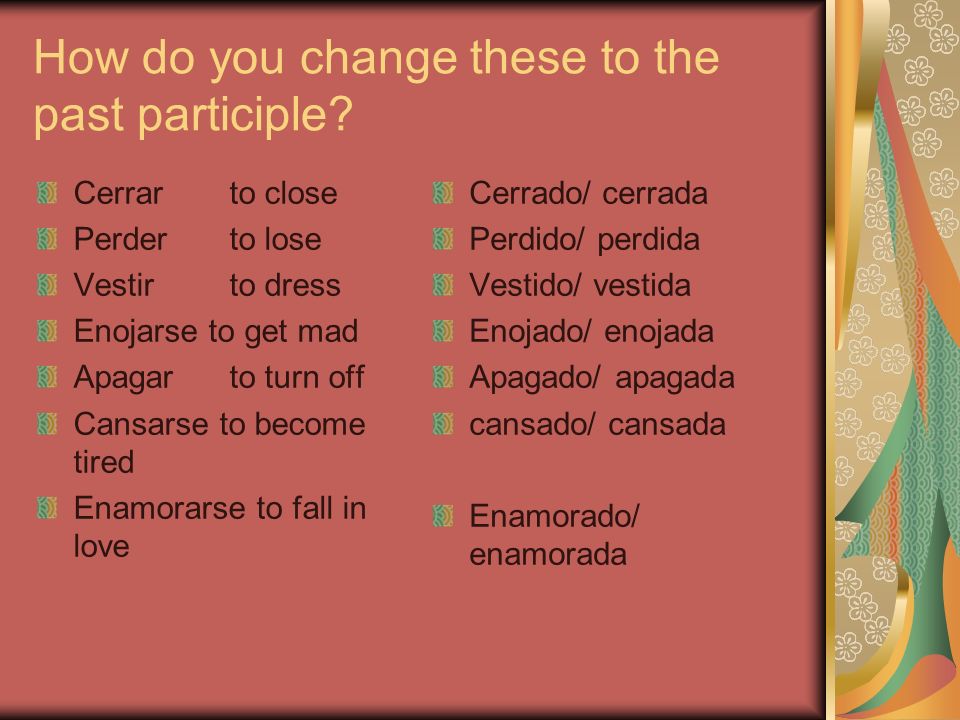 How do you change these to the past participle?

Cerrar to close
Perder to lose
Vestir to dress
Enojarse to get mad
Apagar to turn off
Cansarse to become tired
Enamorarse to fall in love

Cerrado/ cerrada
Perdido/ perdida
Vestido/ vestida
Enojado/ enojada
Apagado/ apagada
cansado/ cansada
Enamorado/ enamorada